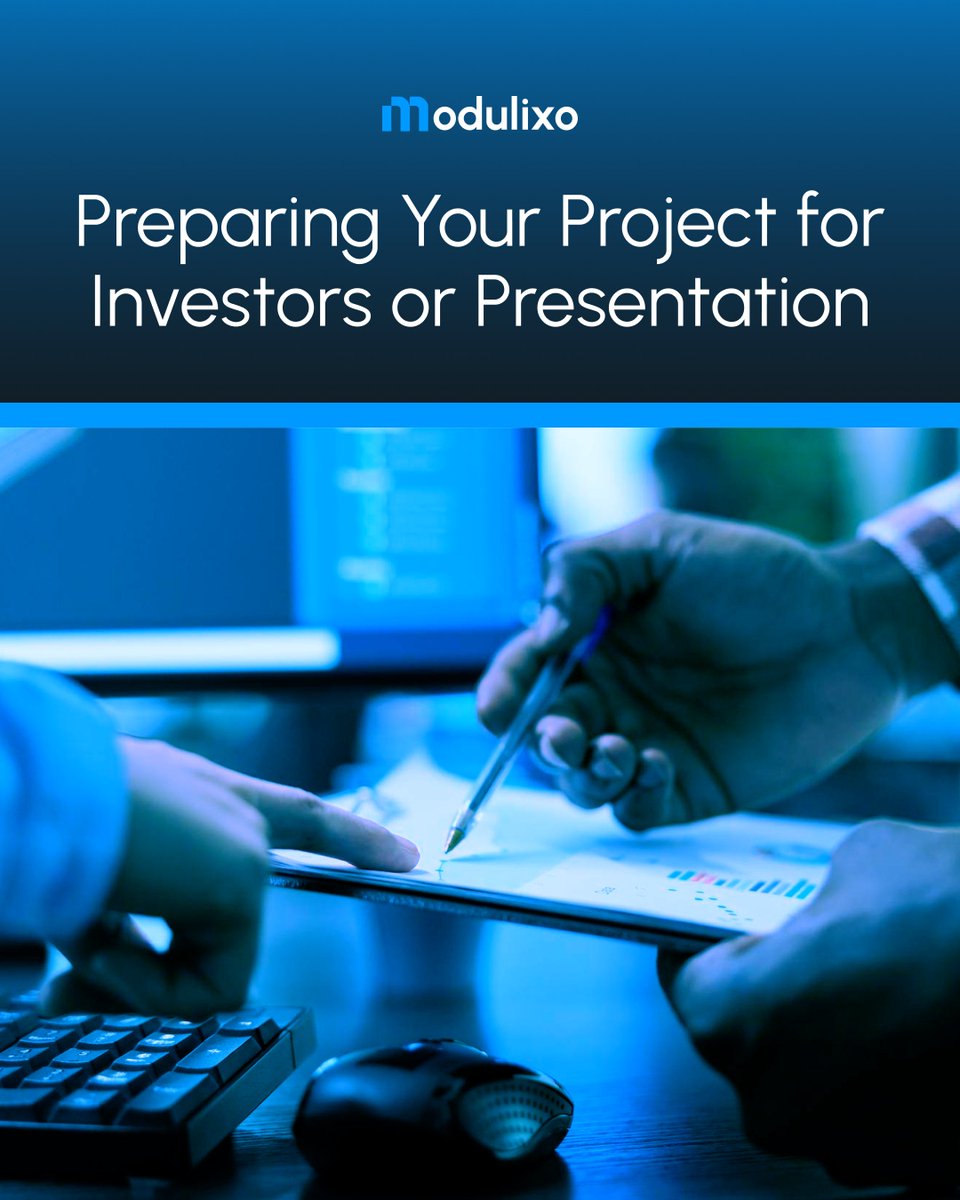 modulixo

Preparing Your Project for Investors or Presentation